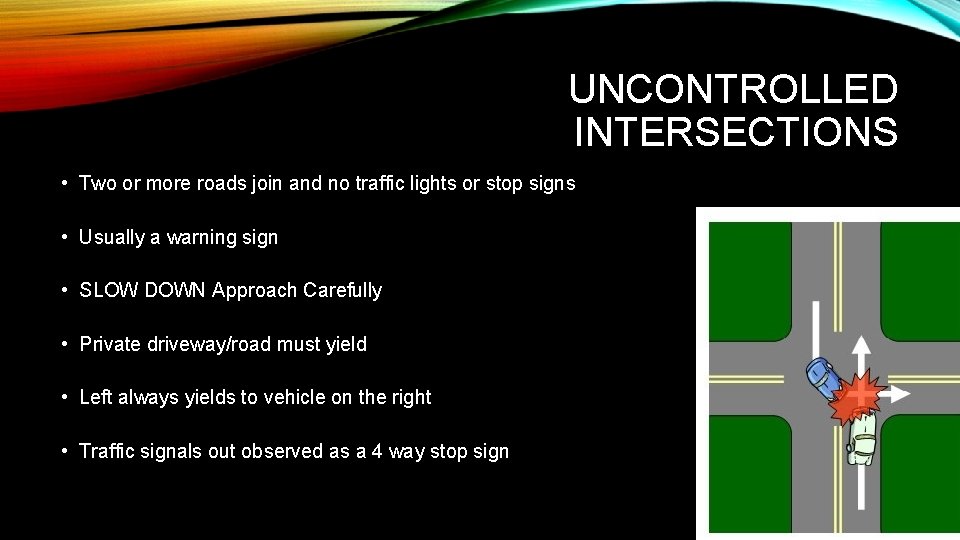 UNCONTROLLED INTERSECTIONS

• Two or more roads join and no traffic lights or stop signs

• Usually a warning sign

• SLOW DOWN Approach Carefully

• Private driveway/road must yield

• Left always yields to vehicle on the right

• Traffic signals out observed as a 4 way stop sign